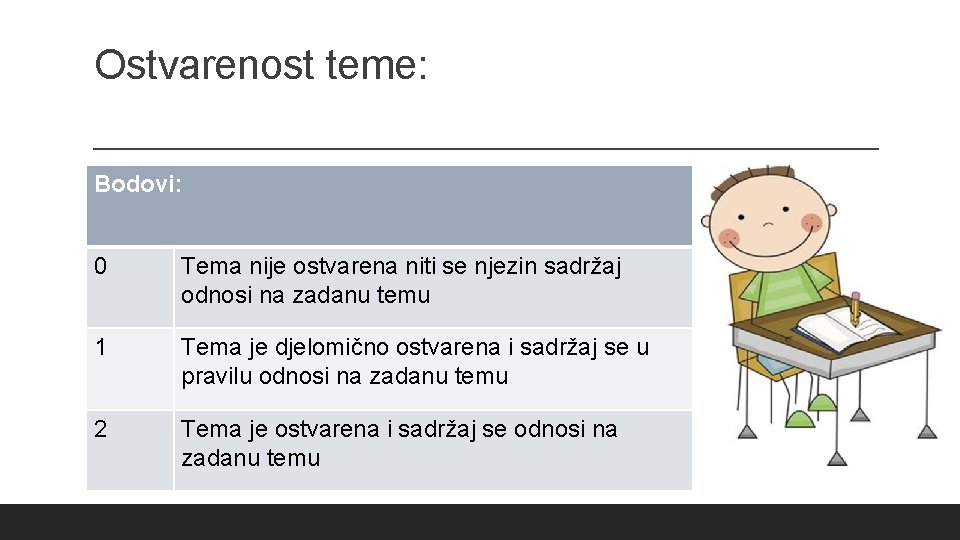 Ostvarenost teme:

| Bodovi: | |
|---|---|
| 0 | Tema nije ostvarena niti se njezin sadržaj odnosi na zadanu temu |
| 1 | Tema je djelomično ostvarena i sadržaj se u pravilu odnosi na zadanu temu |
| 2 | Tema je ostvarena i sadržaj se odnosi na zadanu temu |